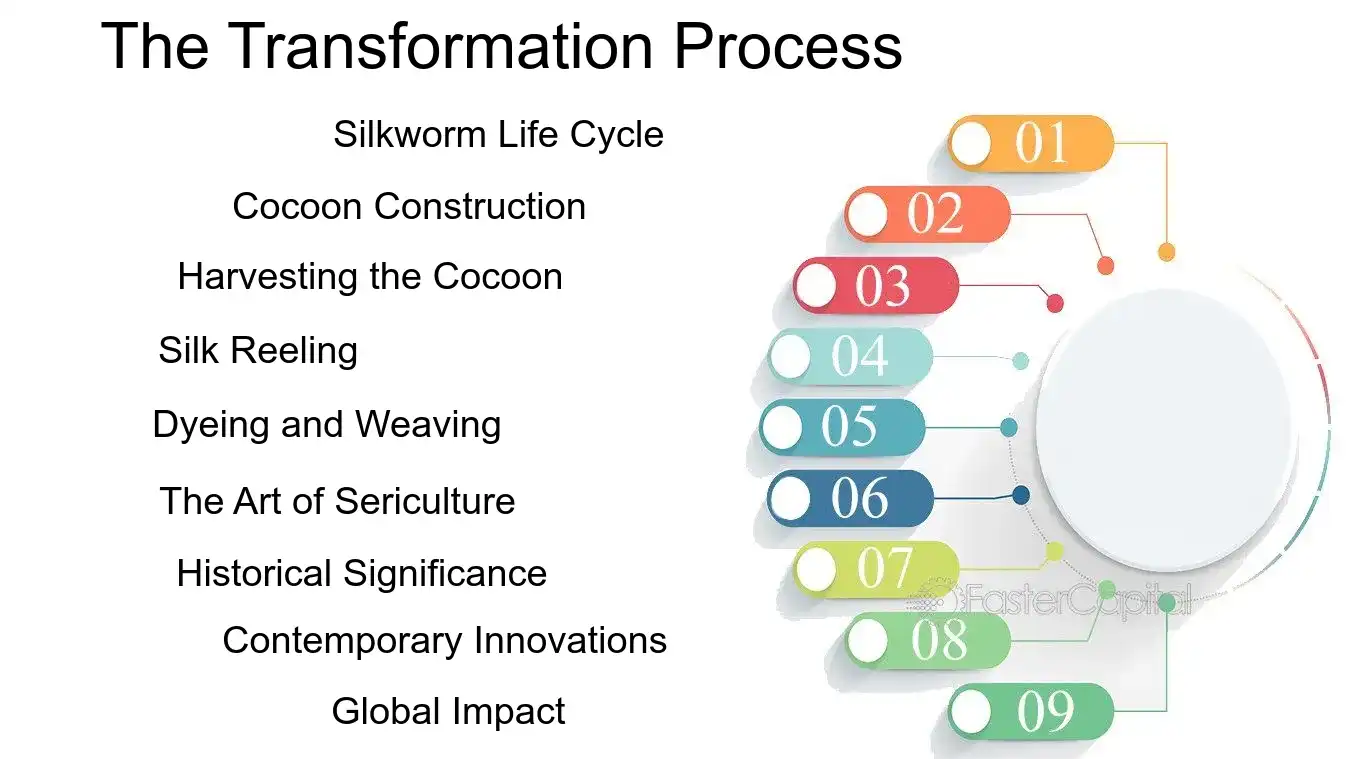 The Transformation Process

Silkworm Life Cycle

Cocoon Construction

Harvesting the Cocoon

Silk Reeling

Dyeing and Weaving

The Art of Sericulture

Historical Significance

Contemporary Innovations

Global Impact

01

02

03

04

05

06

07

08

09

FasterCapital